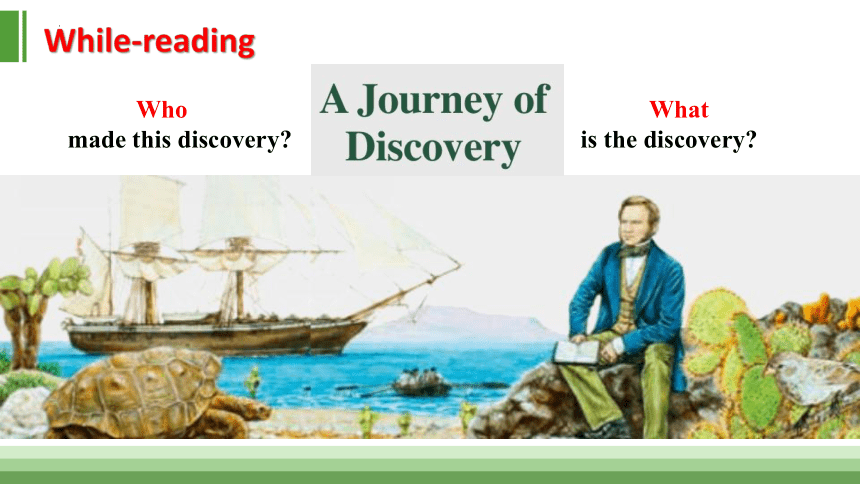 While-reading

Who
made this discovery?

A Journey of Discovery

What
is the discovery?